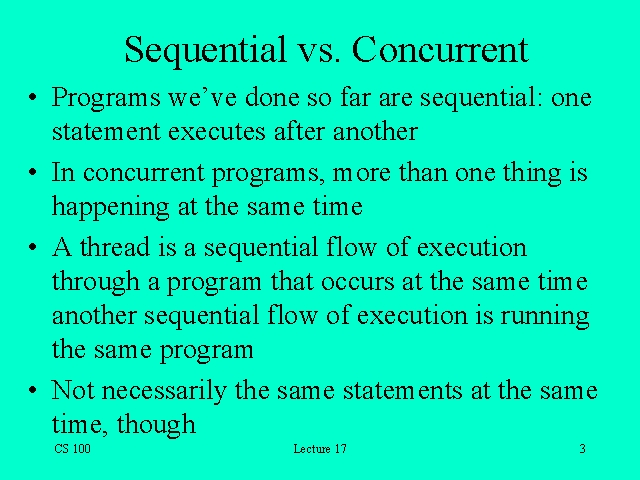 Sequential vs. Concurrent

• Programs we've done so far are sequential: one statement executes after another

• In concurrent programs, more than one thing is happening at the same time

• A thread is a sequential flow of execution through a program that occurs at the same time another sequential flow of execution is running the same program

• Not necessarily the same statements at the same time, though

CS 100

Lecture 17

3